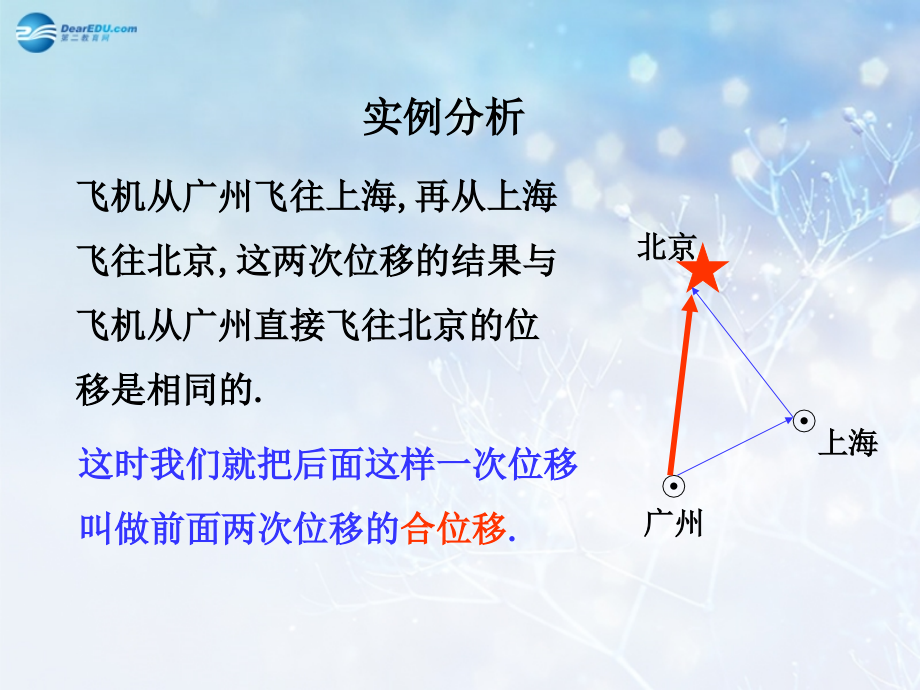 DearEDU.com
第二教育网

实例分析

飞机从广州飞往上海,再从上海飞往北京,这两次位移的结果与飞机从广州直接飞往北京的位移是相同的.

这时我们就把后面这样一次位移叫做前面两次位移的合位移.

北京
上海
广州